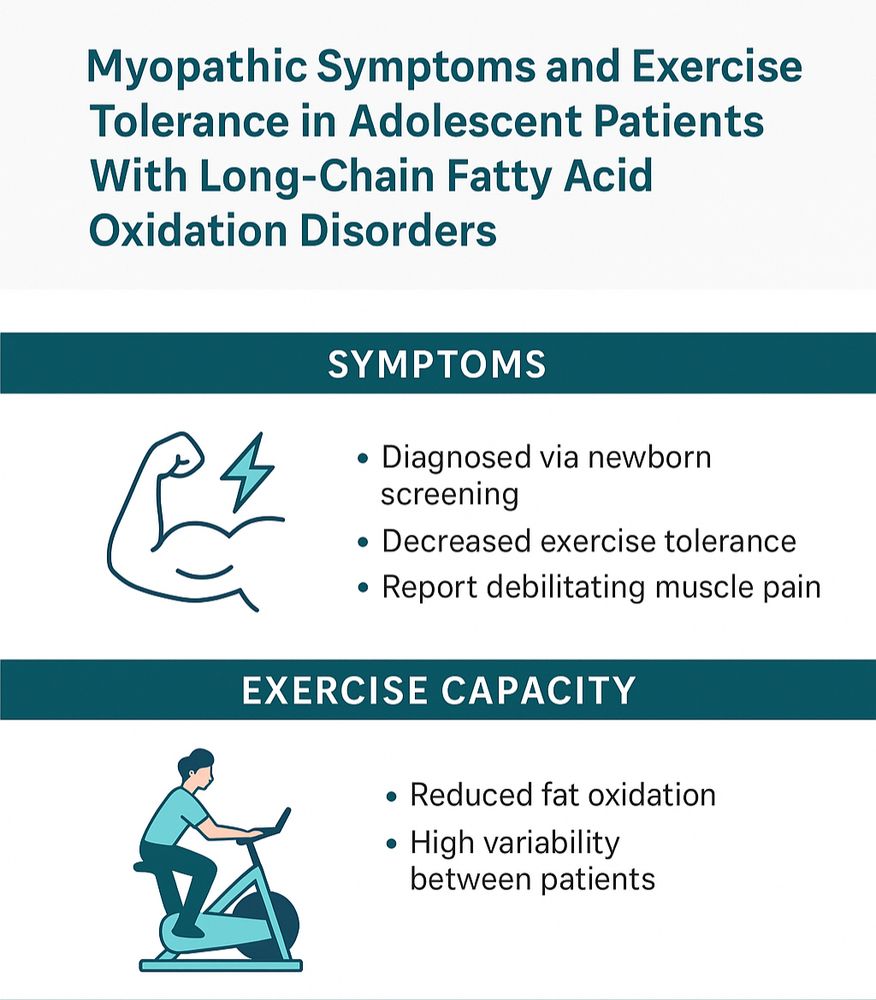 Myopathic Symptoms and Exercise Tolerance in Adolescent Patients With Long-Chain Fatty Acid Oxidation Disorders

SYMPTOMS

• Diagnosed via newborn screening
• Decreased exercise tolerance
• Report debilitating muscle pain

EXERCISE CAPACITY

• Reduced fat oxidation
• High variability between patients